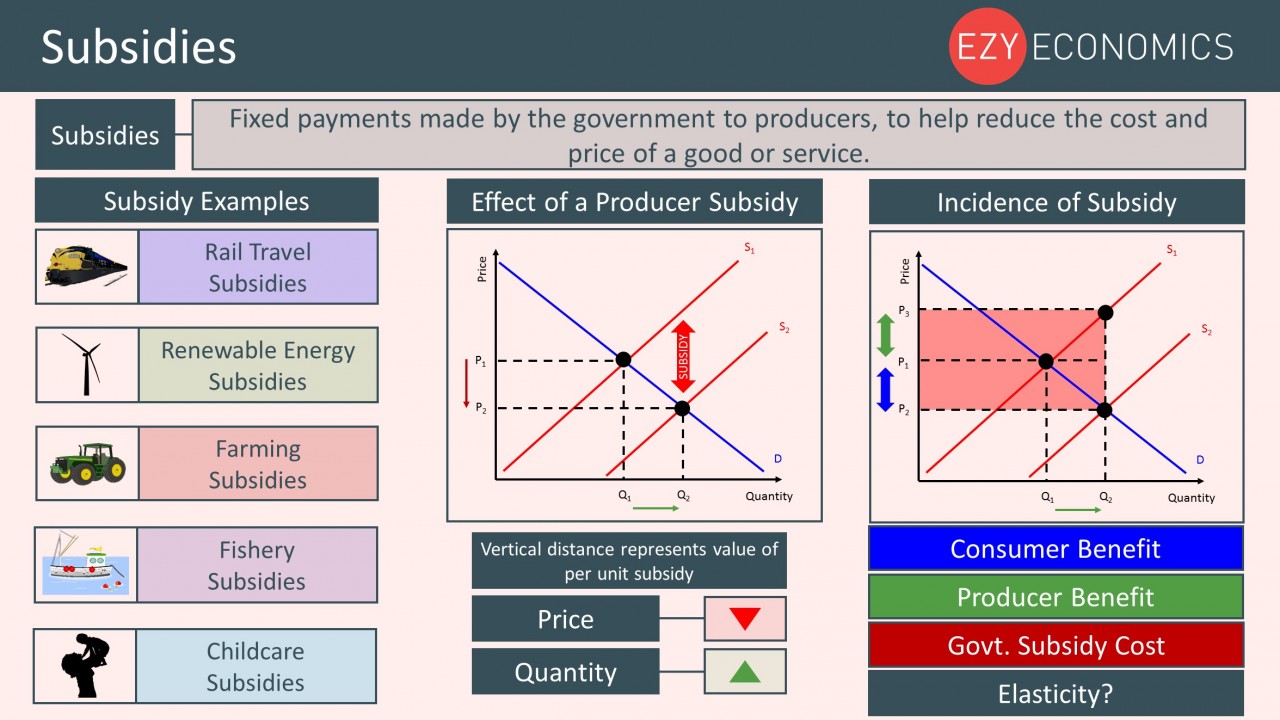 Subsidies

EZY ECONOMICS

Subsidies

Fixed payments made by the government to producers, to help reduce the cost and price of a good or service.

Subsidy Examples

Rail Travel Subsidies

Renewable Energy Subsidies

Farming Subsidies

Fishery Subsidies

Childcare Subsidies

Effect of a Producer Subsidy

Price
$S_1$
$S_2$
SUBSIDY
$P_1$
$P_2$
D
$Q_1$
$Q_2$
Quantity

Vertical distance represents value of per unit subsidy

Price

Quantity

Incidence of Subsidy

Price
$S_1$
$S_2$
$P_3$
$P_1$
$P_2$
D
$Q_1$
$Q_2$
Quantity

Consumer Benefit

Producer Benefit

Govt. Subsidy Cost

Elasticity?